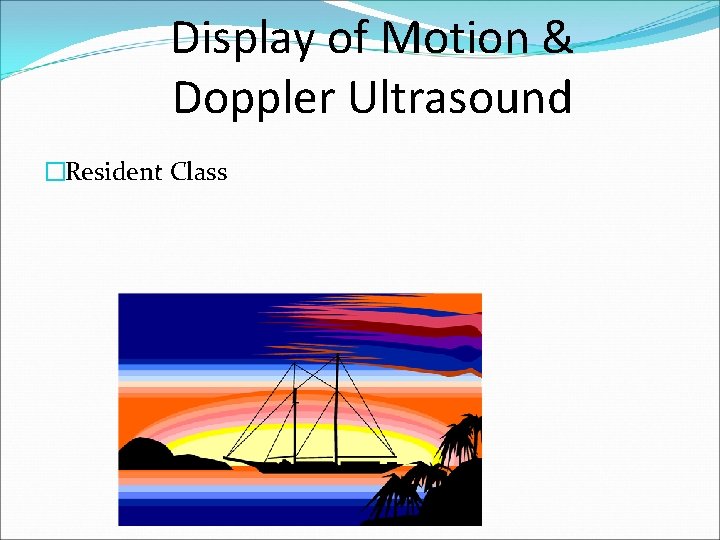 Display of Motion &
Doppler Ultrasound

□Resident Class